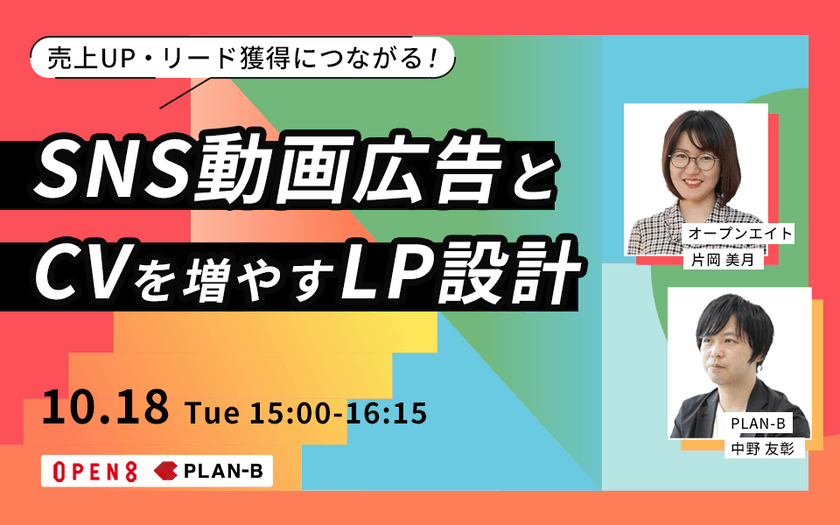 売上UP・リード獲得につながる！

SNS動画広告と
CVを増やすLP設計

オープンエイト
片岡 美月

PLAN-B
中野 友彰

10.18 Tue 15:00-16:15

OPEN8 PLAN-B